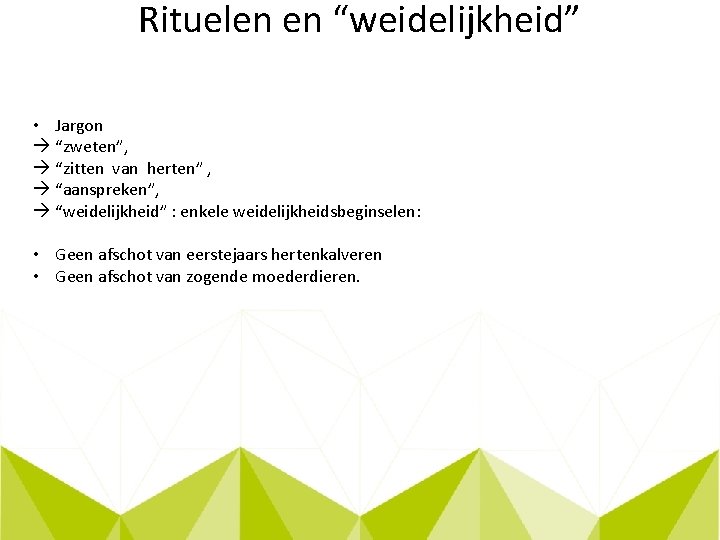 Rituelen en “weidelijkheid”

• Jargon
→ “zweten”,
→ “zitten van herten” ,
→ “aanspreken”,
→ “weidelijkheid” : enkele weidelijkheidsbeginselen:

• Geen afschot van eerstejaars hertenkalveren
• Geen afschot van zogende moederdieren.